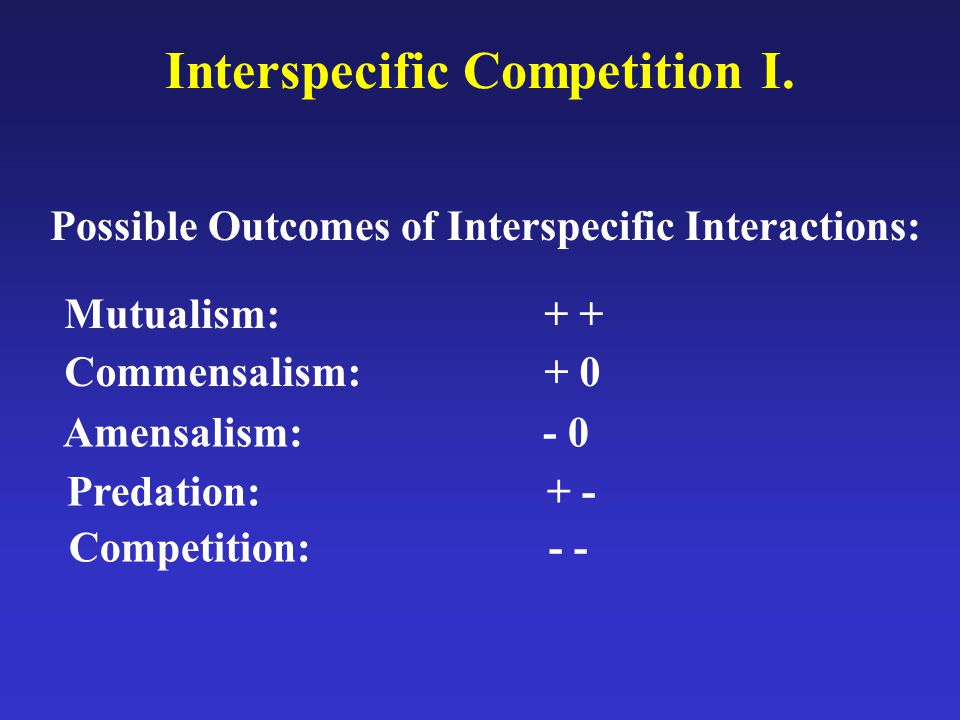 Interspecific Competition I.

Possible Outcomes of Interspecific Interactions:

Mutualism: + +
Commensalism: + 0
Amensalism: - 0
Predation: + -
Competition: - -